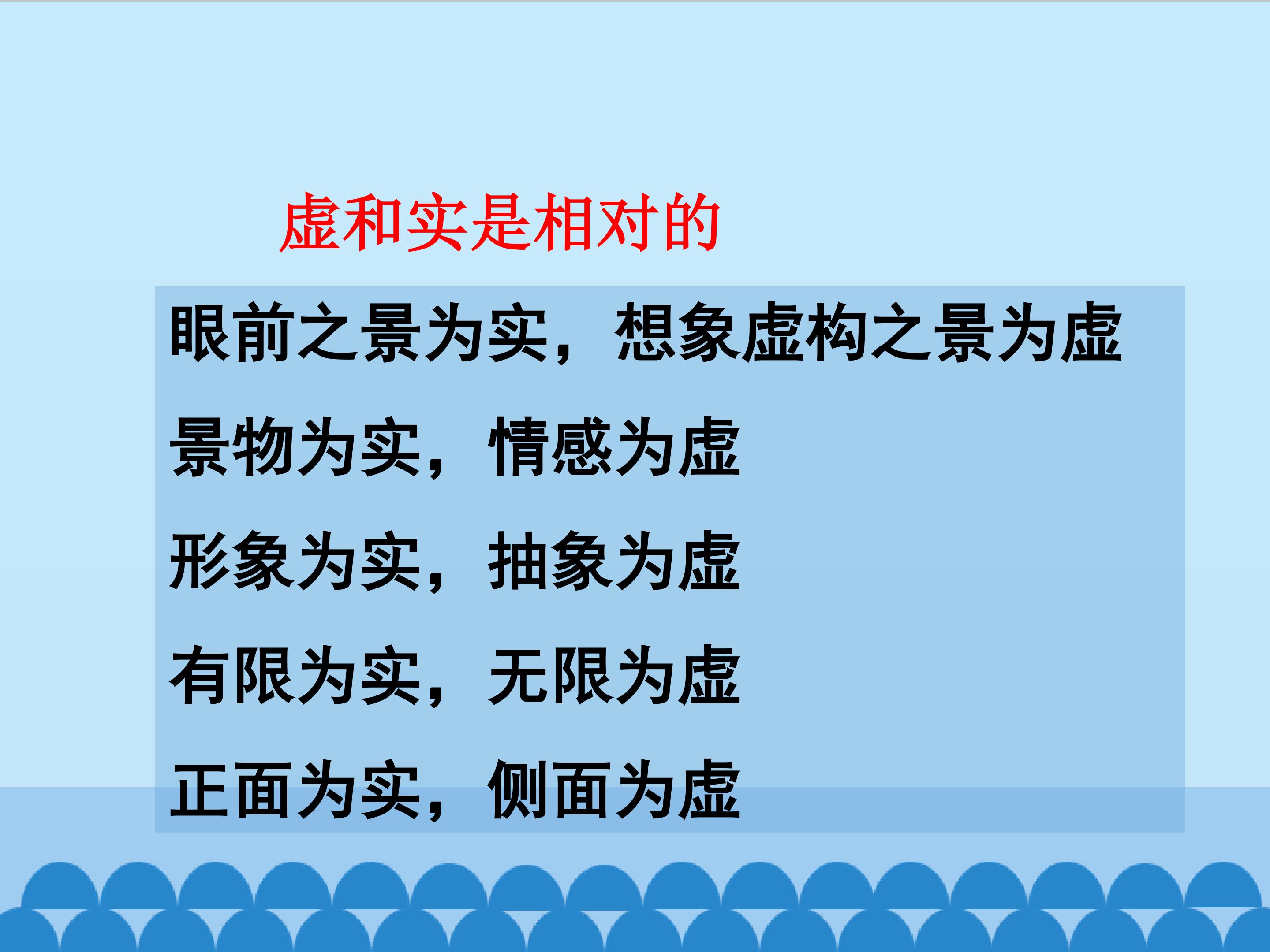 虚和实是相对的

眼前之景为实，想象虚构之景为虚

景物为实，情感为虚

形象为实，抽象为虚

有限为实，无限为虚

正面为实，侧面为虚